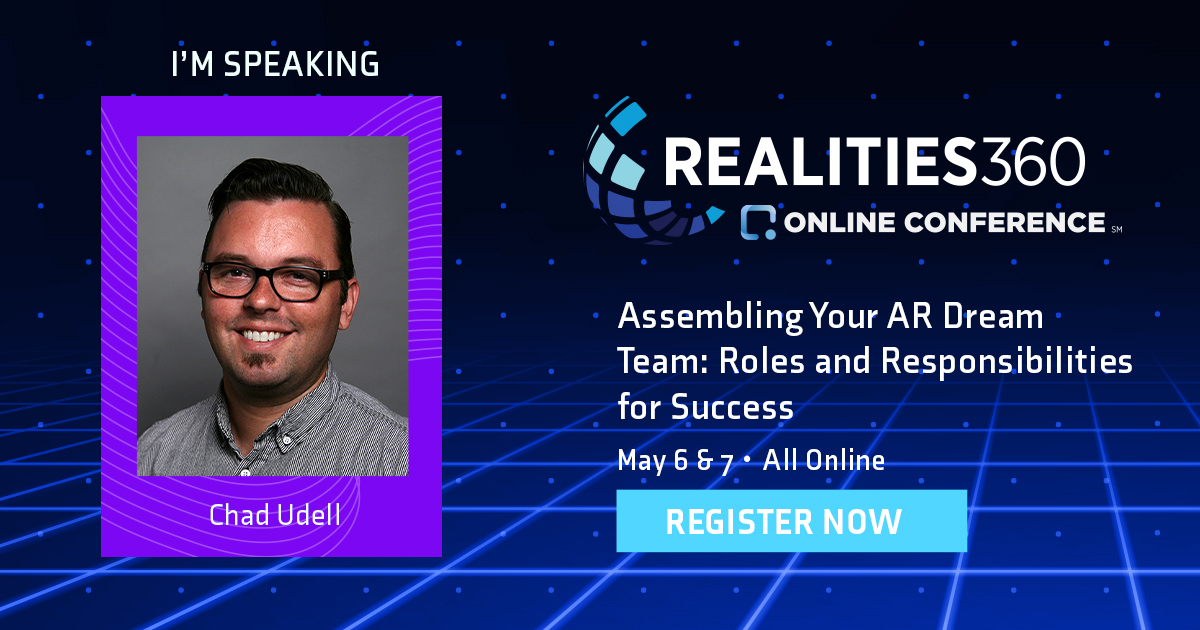 I'M SPEAKING

Chad Udell

REALITIES360
ONLINE CONFERENCE SM

Assembling Your AR Dream Team: Roles and Responsibilities for Success

May 6 & 7 • All Online

REGISTER NOW